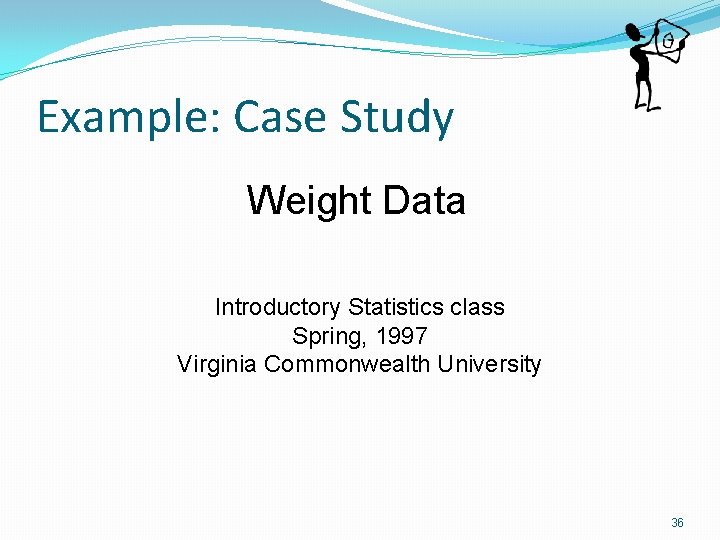 Example: Case Study

Weight Data

Introductory Statistics class
Spring, 1997
Virginia Commonwealth University

36